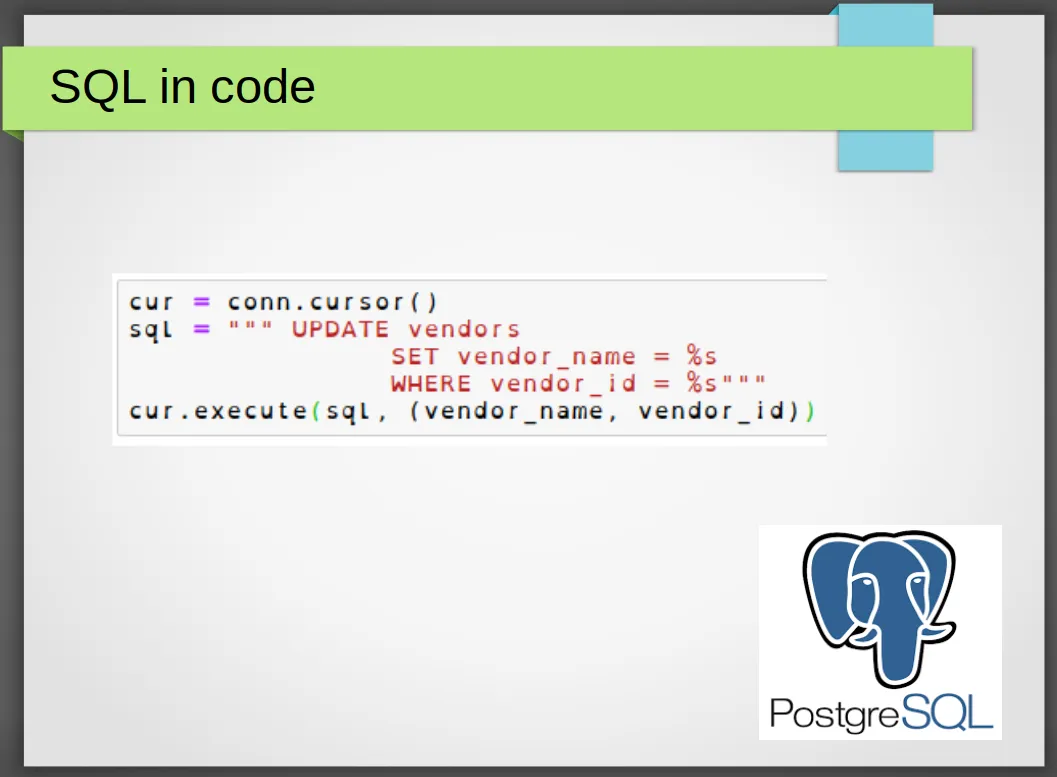 SQL in code

cur = conn.cursor()
sql = """ UPDATE vendors
            SET vendor_name = %s
            WHERE vendor_id = %s"""
cur.execute(sql, (vendor_name, vendor_id))

PostgreSQL